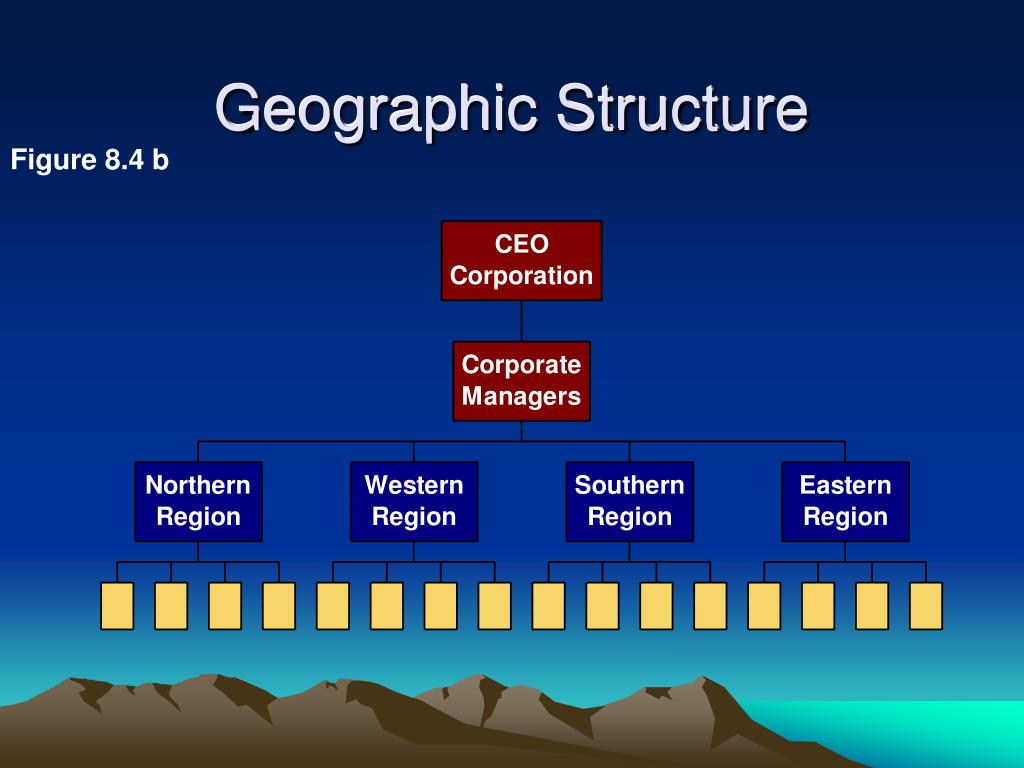 Geographic Structure

Figure 8.4 b

CEO
Corporation

Corporate
Managers

Northern
Region

Western
Region

Southern
Region

Eastern
Region